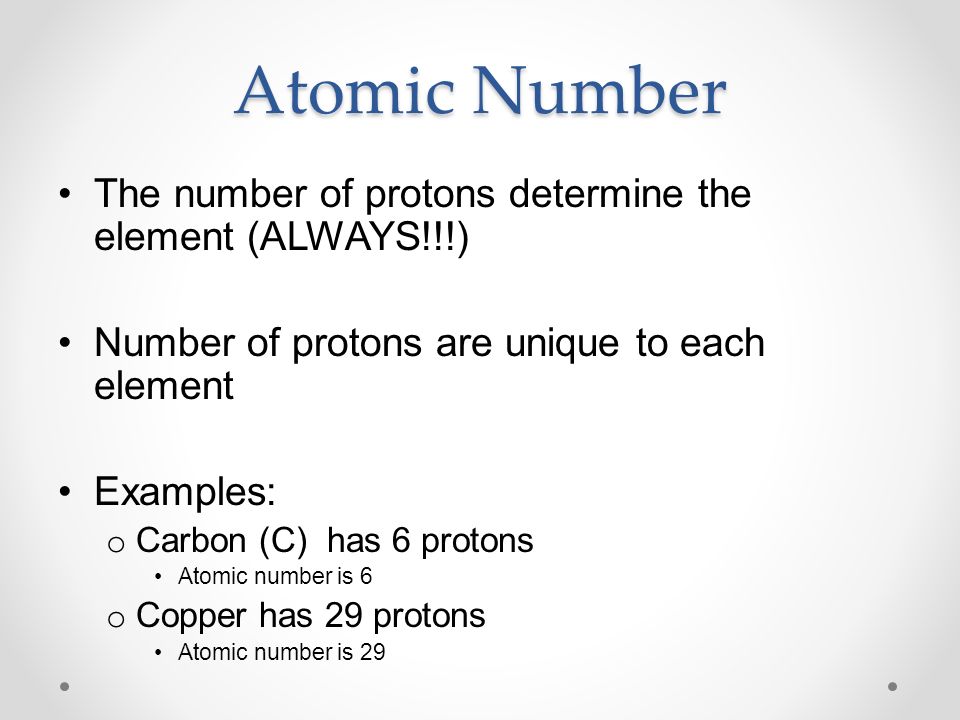 Atomic Number

• The number of protons determine the element (ALWAYS!!!)

• Number of protons are unique to each element

• Examples:
  o Carbon (C) has 6 protons
    • Atomic number is 6
  o Copper has 29 protons
    • Atomic number is 29